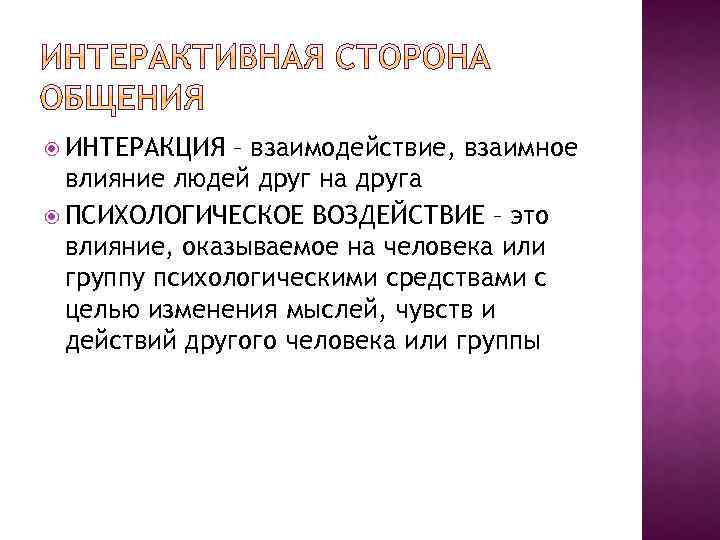 ИНТЕРАКТИВНАЯ СТОРОНА ОБЩЕНИЯ

ИНТЕРАКЦИЯ – взаимодействие, взаимное влияние людей друг на друга

ПСИХОЛОГИЧЕСКОЕ ВОЗДЕЙСТВИЕ – это влияние, оказываемое на человека или группу психологическими средствами с целью изменения мыслей, чувств и действий другого человека или группы